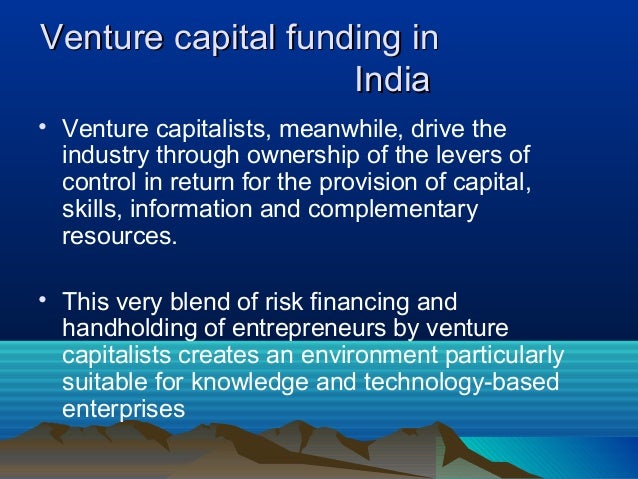 Venture capital funding in India

• Venture capitalists, meanwhile, drive the industry through ownership of the levers of control in return for the provision of capital, skills, information and complementary resources.

• This very blend of risk financing and handholding of entrepreneurs by venture capitalists creates an environment particularly suitable for knowledge and technology-based enterprises